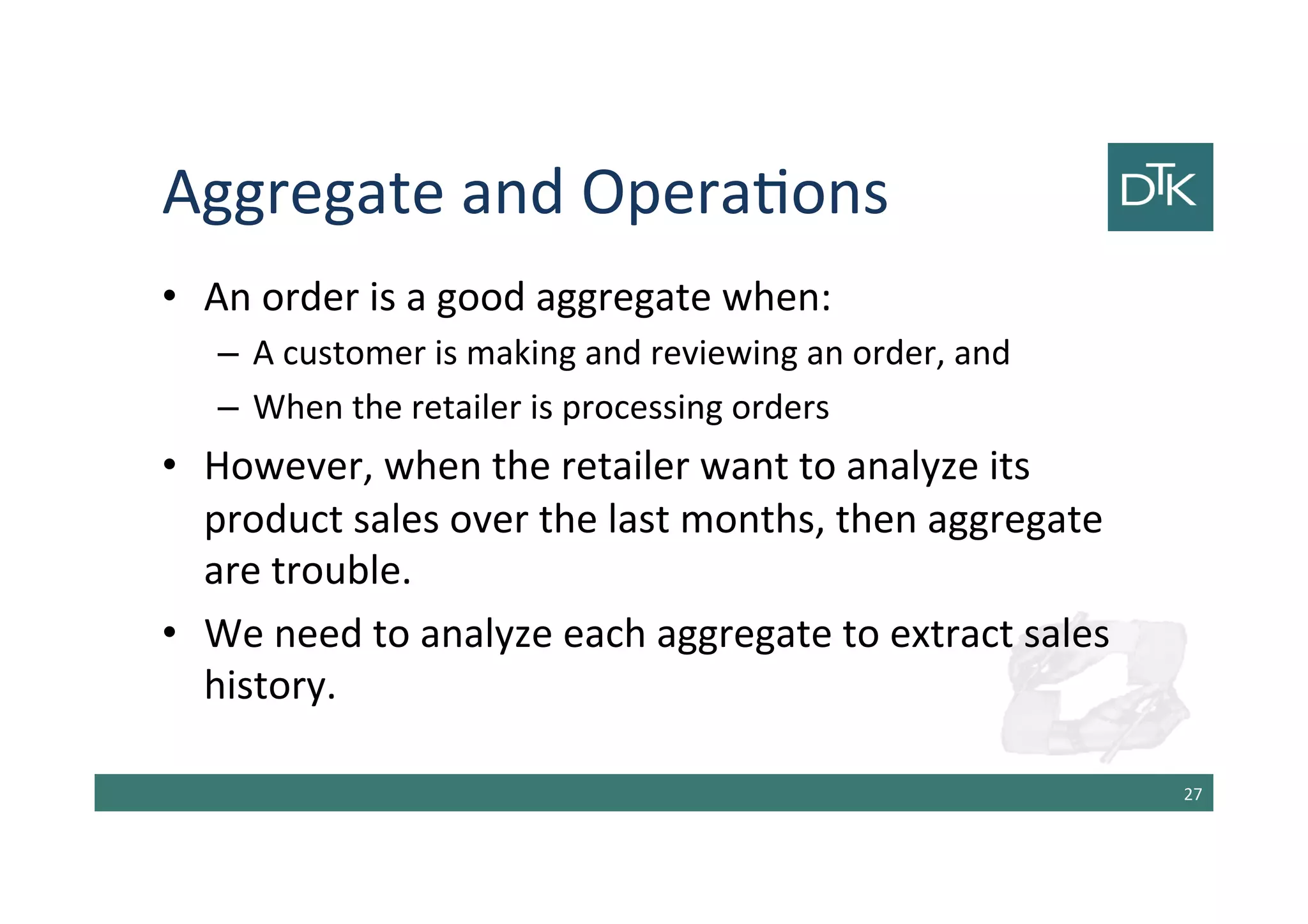 Aggregate and Operations

DTK

• An order is a good aggregate when:
– A customer is making and reviewing an order, and
– When the retailer is processing orders
• However, when the retailer want to analyze its product sales over the last months, then aggregate are trouble.
• We need to analyze each aggregate to extract sales history.

27